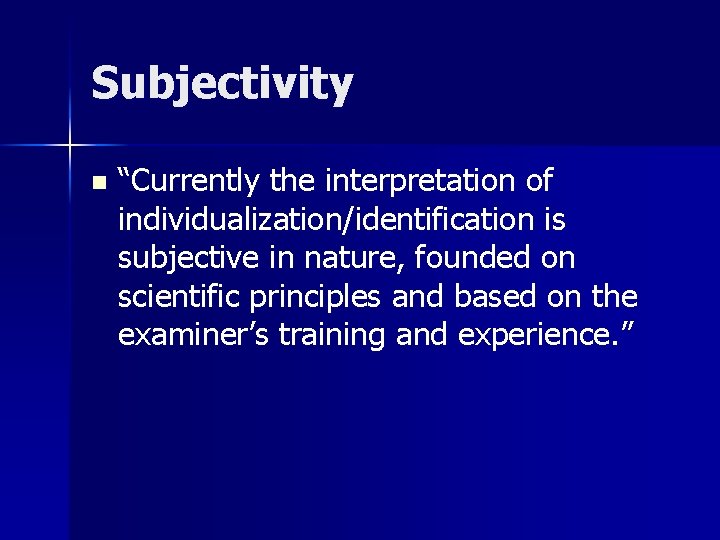 Subjectivity

■ “Currently the interpretation of individualization/identification is subjective in nature, founded on scientific principles and based on the examiner’s training and experience.”